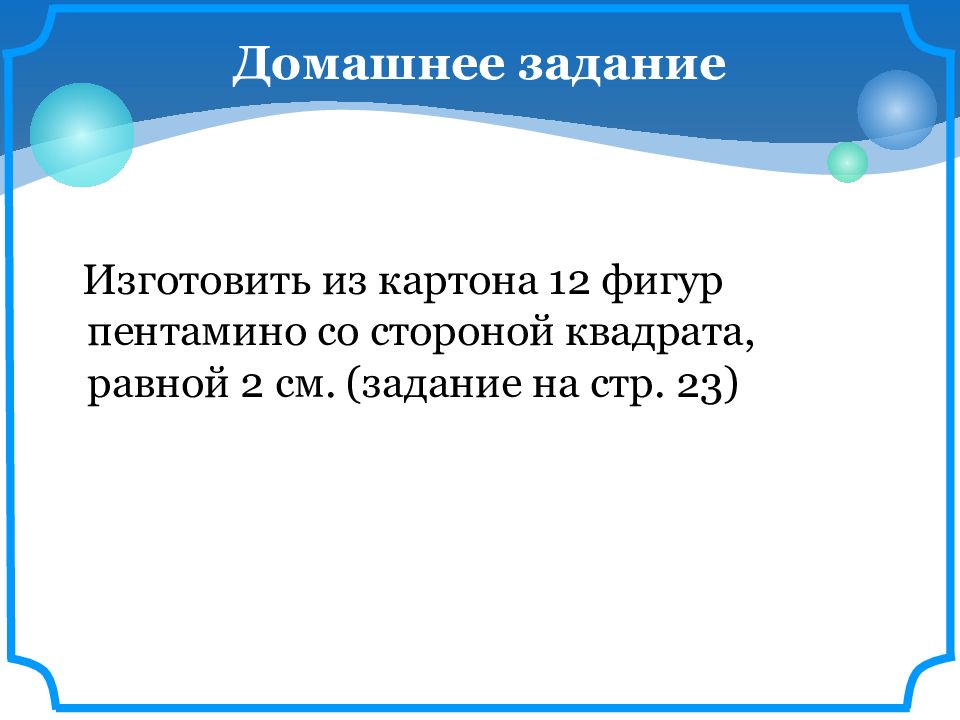 Домашнее задание

Изготовить из картона 12 фигур пентамино со стороной квадрата, равной 2 см. (задание на стр. 23)